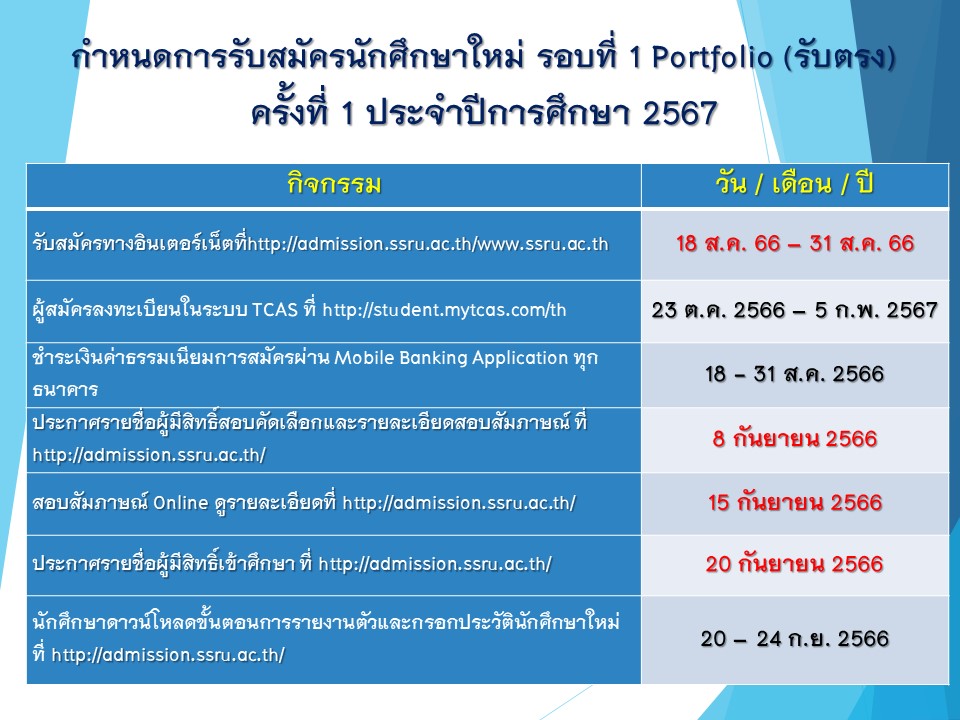 กำหนดการรับสมัครนักศึกษาใหม่ รอบที่ 1 Portfolio (รับตรง)
ครั้งที่ 1 ประจำปีการศึกษา 2567

| กิจกรรม | วัน / เดือน / ปี |
|---|---|
| รับสมัครทางอินเตอร์เน็ตที่http://admission.ssru.ac.th/www.ssru.ac.th | 18 ส.ค. 66 – 31 ส.ค. 66 |
| ผู้สมัครลงทะเบียนในระบบ TCAS ที่ http://student.mytcas.com/th | 23 ต.ค. 2566 – 5 ก.พ. 2567 |
| ชำระเงินค่าธรรมเนียมการสมัครผ่าน Mobile Banking Application ทุกธนาคาร | 18 - 31 ส.ค. 2566 |
| ประกาศรายชื่อผู้มีสิทธิ์สอบคัดเลือกและรายละเอียดสอบสัมภาษณ์ ที่ http://admission.ssru.ac.th/ | 8 กันยายน 2566 |
| สอบสัมภาษณ์ Online ดูรายละเอียดที่ http://admission.ssru.ac.th/ | 15 กันยายน 2566 |
| ประกาศรายชื่อผู้มีสิทธิ์เข้าศึกษา ที่ http://admission.ssru.ac.th/ | 20 กันยายน 2566 |
| นักศึกษาดาวน์โหลดขั้นตอนการรายงานตัวและกรอกประวัตินักศึกษาใหม่ ที่ http://admission.ssru.ac.th/ | 20 – 24 ก.ย. 2566 |